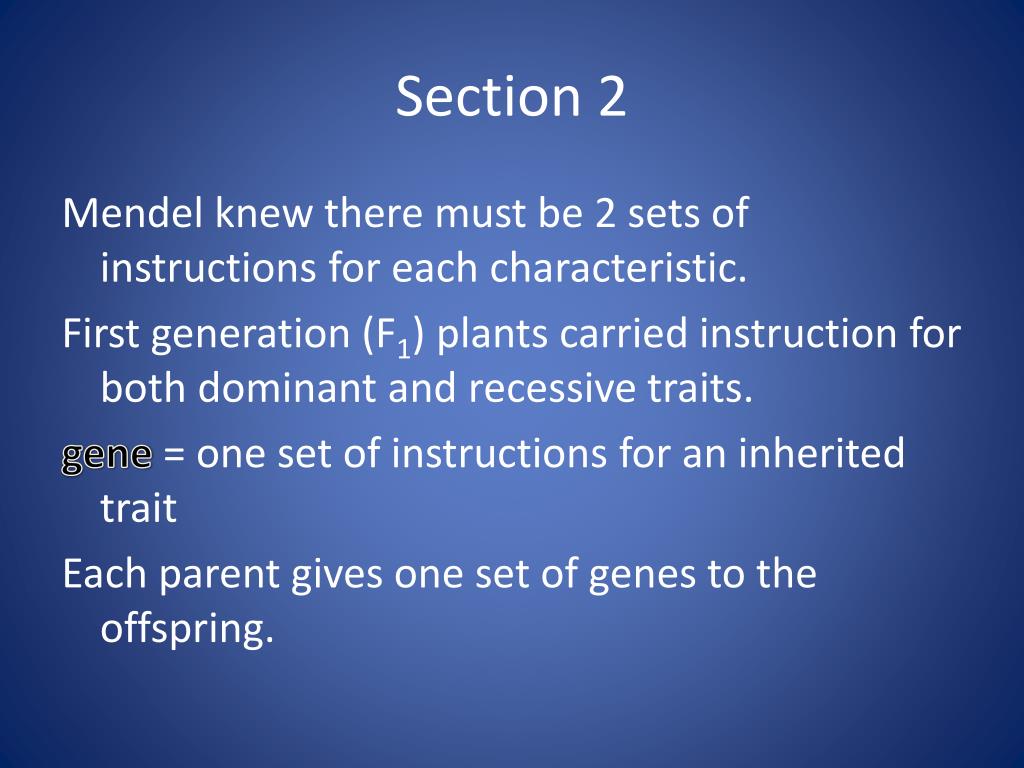 Section 2

Mendel knew there must be 2 sets of instructions for each characteristic.

First generation ($F_1$) plants carried instruction for both dominant and recessive traits.

gene = one set of instructions for an inherited trait

Each parent gives one set of genes to the offspring.